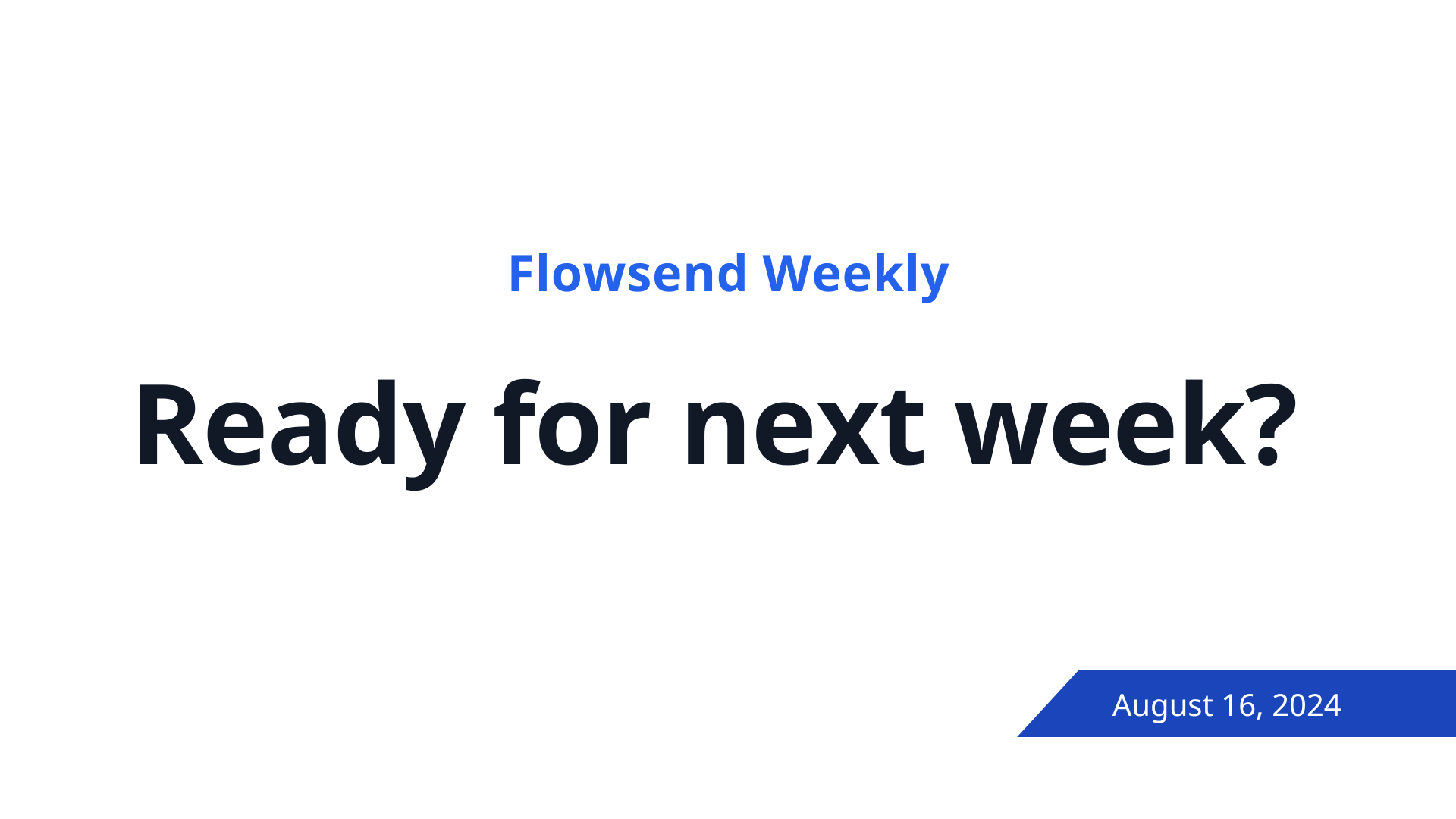 Flowsend Weekly

Ready for next week?

August 16, 2024